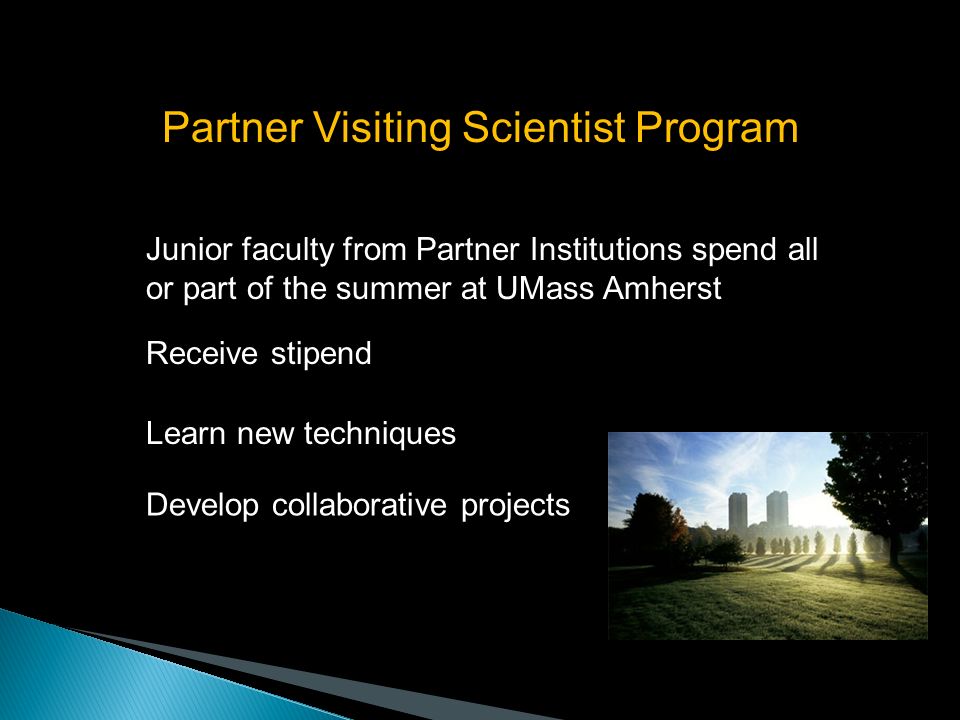 Partner Visiting Scientist Program

Junior faculty from Partner Institutions spend all or part of the summer at UMass Amherst

Receive stipend

Learn new techniques

Develop collaborative projects